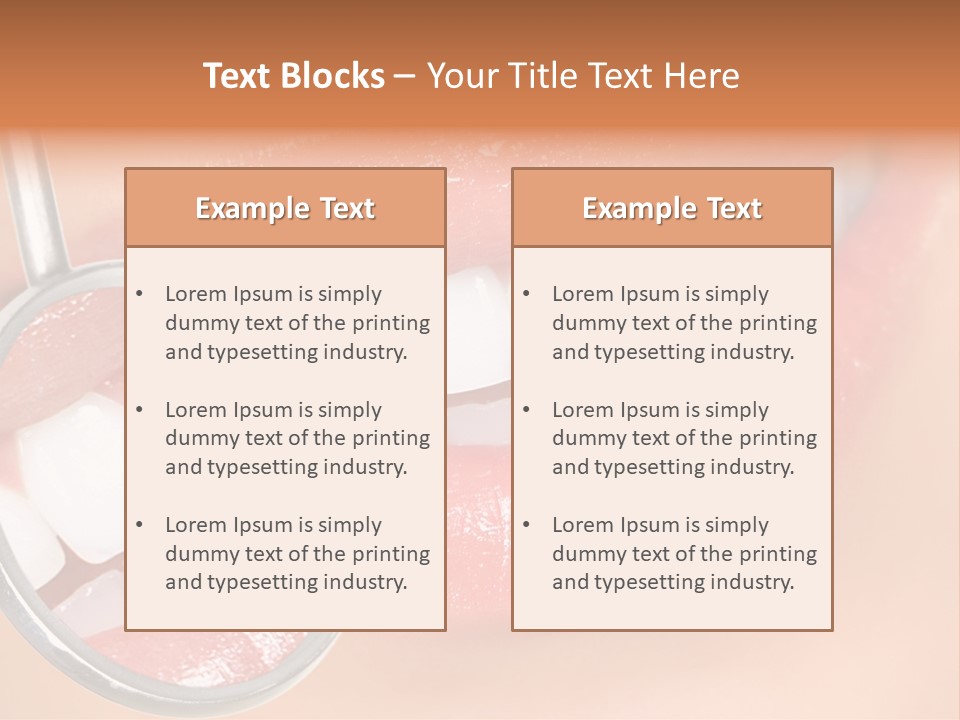 Text Blocks – Your Title Text Here

Example Text

• Lorem Ipsum is simply dummy text of the printing and typesetting industry.

• Lorem Ipsum is simply dummy text of the printing and typesetting industry.

• Lorem Ipsum is simply dummy text of the printing and typesetting industry.

Example Text

• Lorem Ipsum is simply dummy text of the printing and typesetting industry.

• Lorem Ipsum is simply dummy text of the printing and typesetting industry.

• Lorem Ipsum is simply dummy text of the printing and typesetting industry.